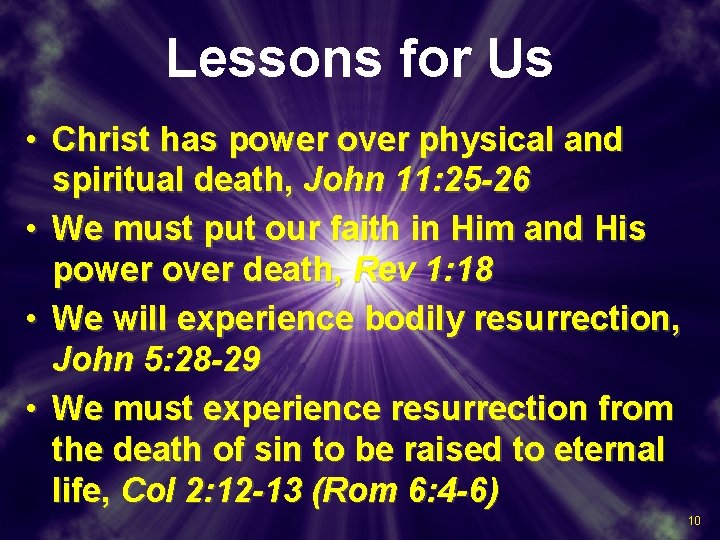 Lessons for Us

• Christ has power over physical and spiritual death, John 11:25-26
• We must put our faith in Him and His power over death, Rev 1:18
• We will experience bodily resurrection, John 5:28-29
• We must experience resurrection from the death of sin to be raised to eternal life, Col 2:12-13 (Rom 6:4-6)

10